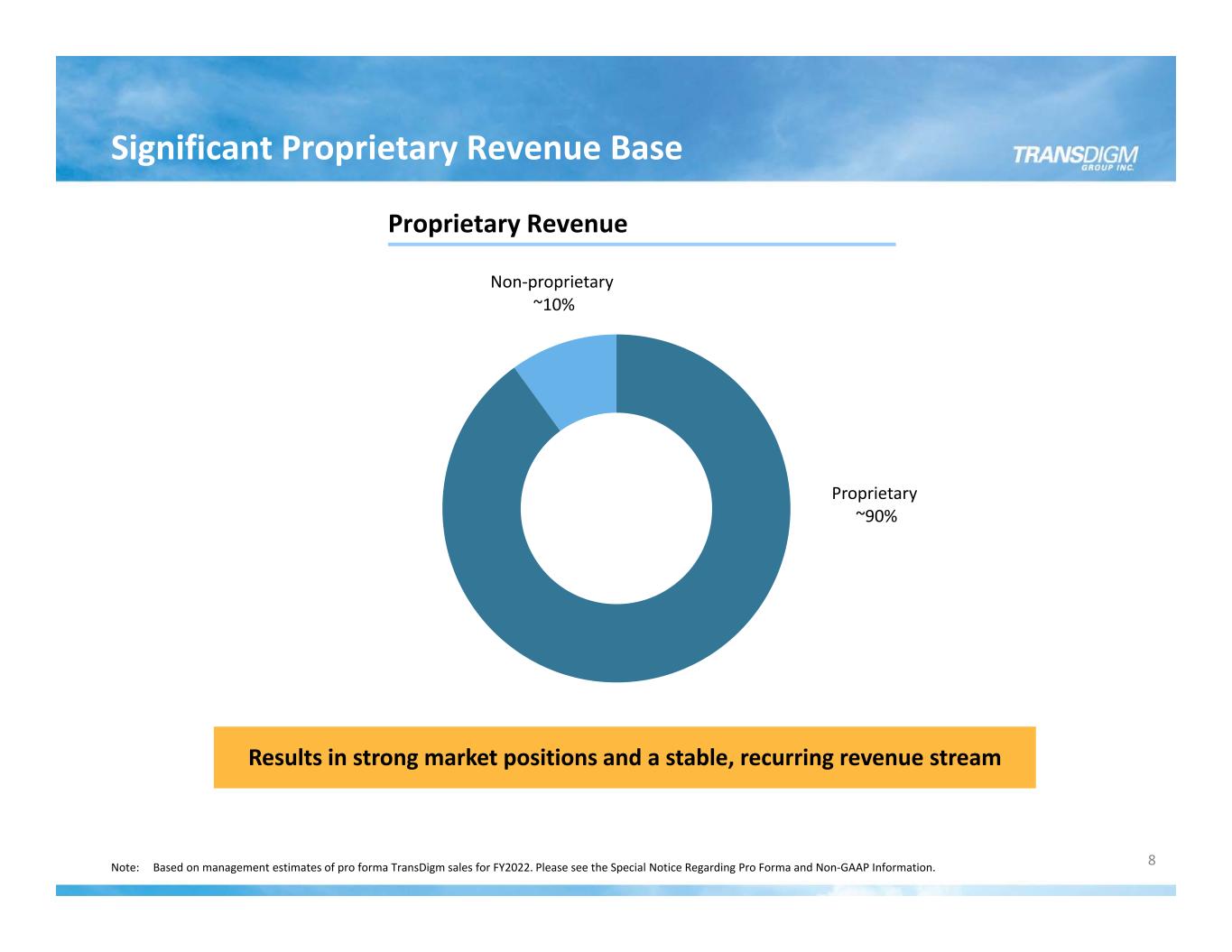 Significant Proprietary Revenue Base

TRANSDIGM GROUP INC.

Proprietary Revenue

Non-proprietary
~10%

Proprietary
~90%

Results in strong market positions and a stable, recurring revenue stream

Note: Based on management estimates of pro forma TransDigm sales for FY2022. Please see the Special Notice Regarding Pro Forma and Non-GAAP Information.

8